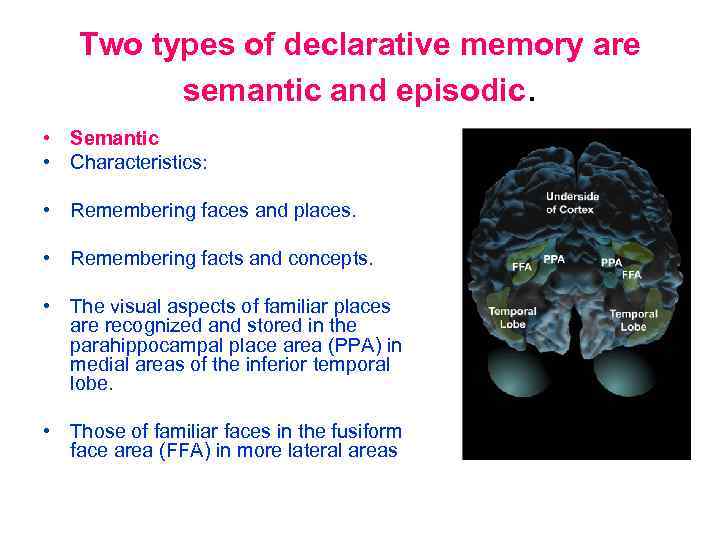 Two types of declarative memory are semantic and episodic.

• Semantic
• Characteristics:

• Remembering faces and places.

• Remembering facts and concepts.

• The visual aspects of familiar places are recognized and stored in the parahippocampal place area (PPA) in medial areas of the inferior temporal lobe.

• Those of familiar faces in the fusiform face area (FFA) in more lateral areas

Underside of Cortex

FFA

PPA

PPA

FFA

Temporal Lobe

Temporal Lobe